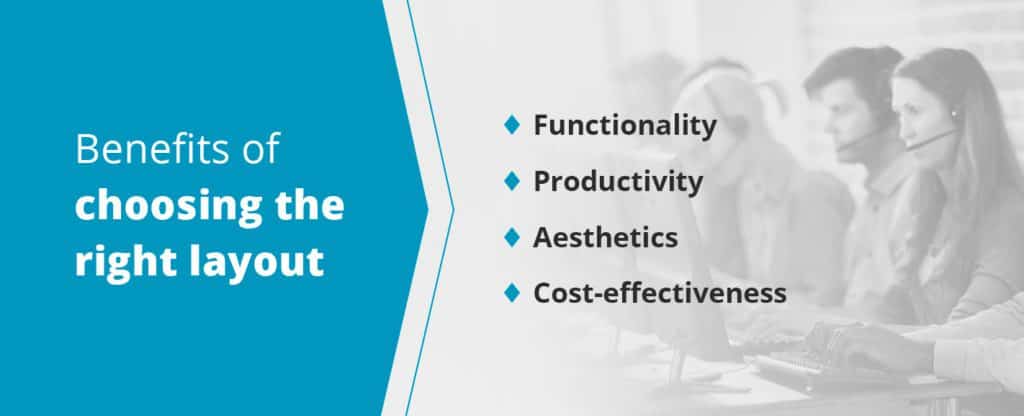 Benefits of choosing the right layout

Functionality

Productivity

Aesthetics

Cost-effectiveness